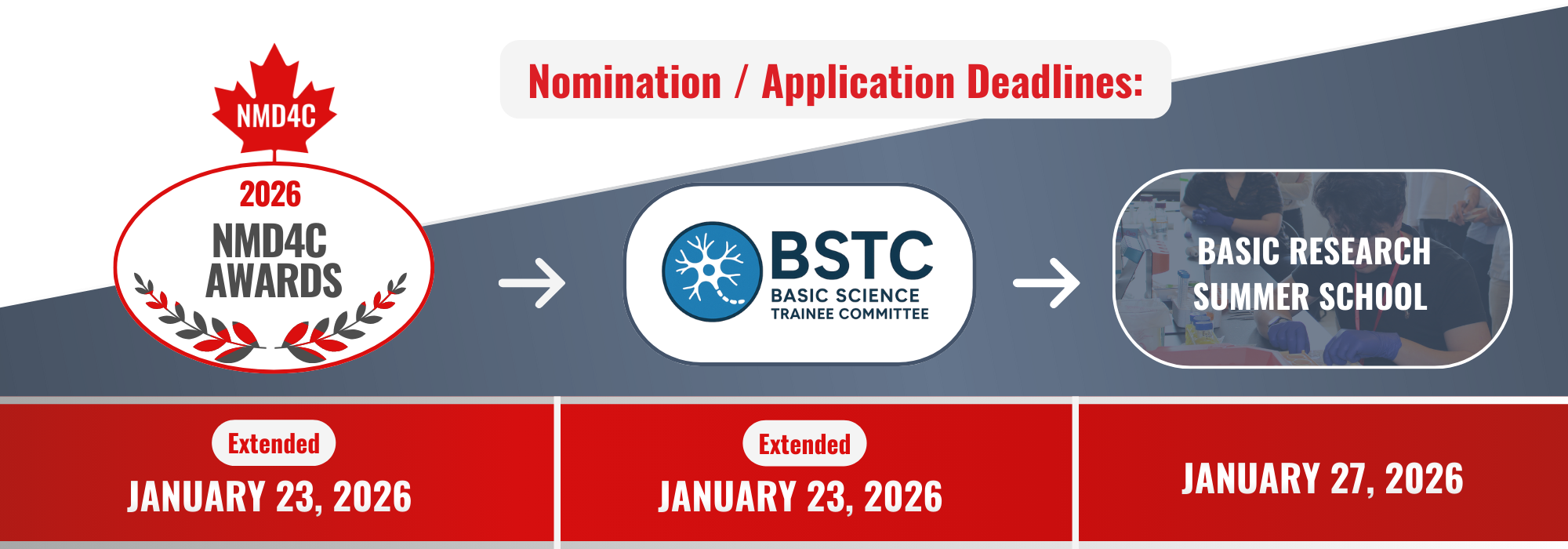 Nomination / Application Deadlines:

NMD4C

2026
NMD4C
AWARDS

BSTC
BASIC SCIENCE
TRAINEE COMMITTEE

BASIC RESEARCH
SUMMER SCHOOL

Extended
JANUARY 23, 2026

Extended
JANUARY 23, 2026

JANUARY 27, 2026